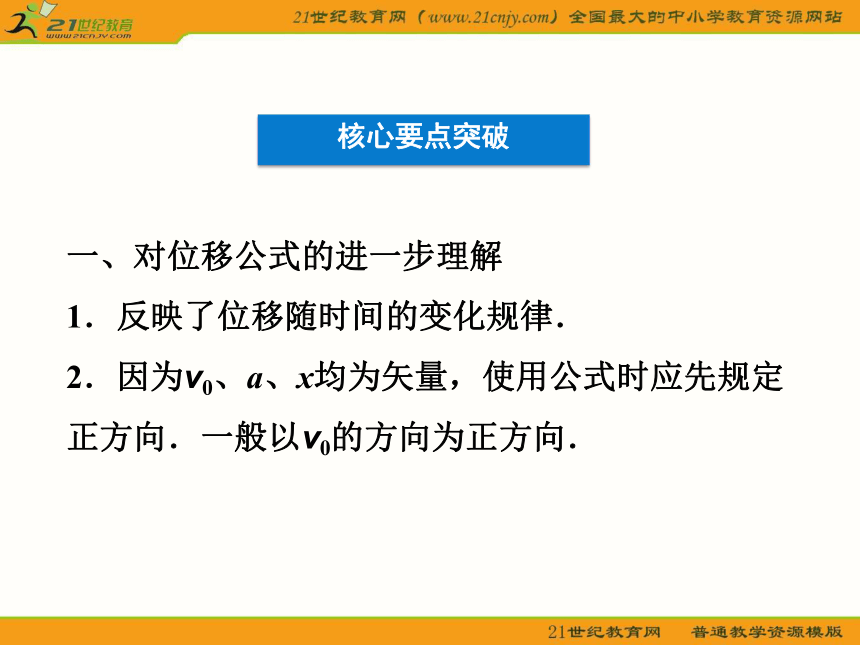 21世纪教育 www.21cnjy.com

21世纪教育网（www.21cnjy.com）全国最大的中小学教育资源网站

核心要点突破

一、对位移公式的进一步理解

1．反映了位移随时间的变化规律．

2．因为$v_0$、$a$、$x$均为矢量，使用公式时应先规定正方向．一般以$v_0$的方向为正方向．

21世纪教育网　普通教学资源模版